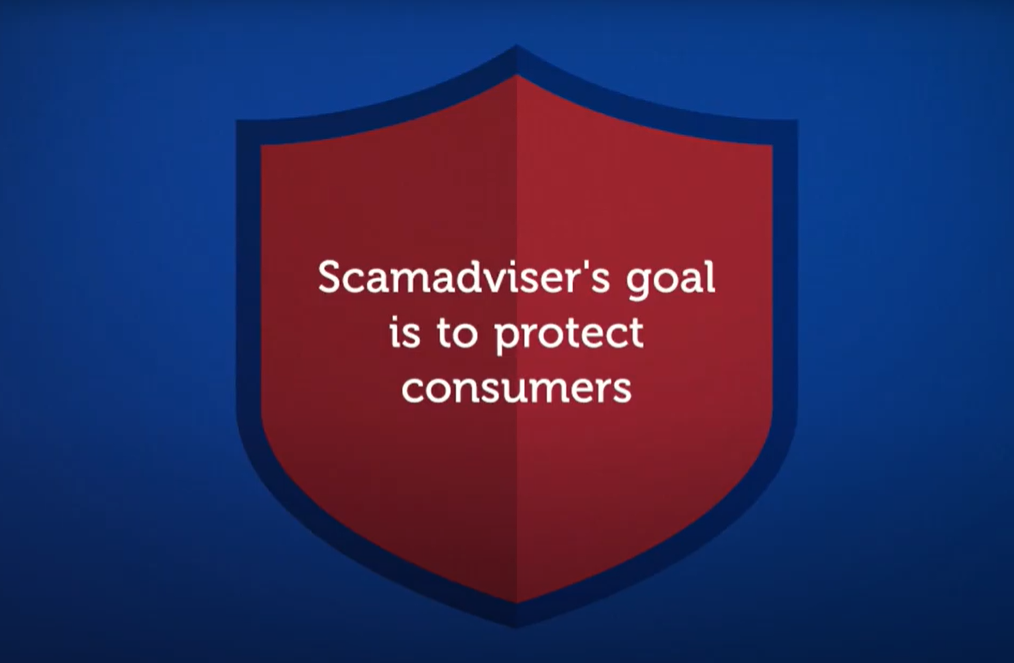 Scamadviser's goal is to protect consumers